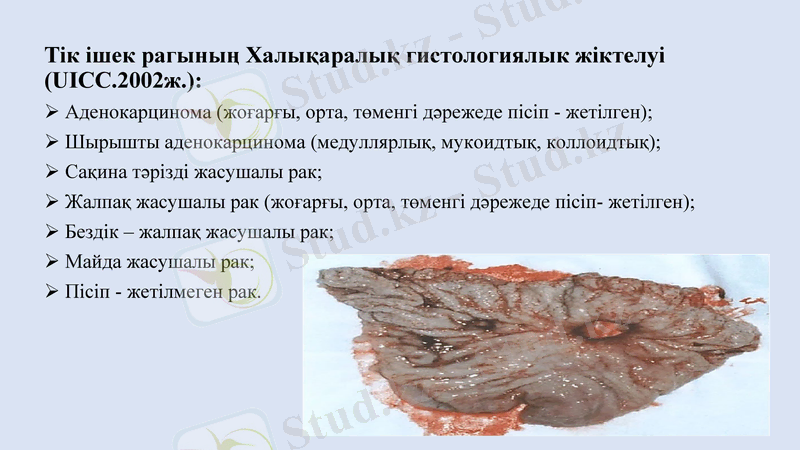 Тік ішек рагының Халықаралық гистологиялық жіктелуі (UICC.2002ж.):

➢ Аденокарцинома (жоғарғы, орта, төменгі дәрежеде пісіп - жетілген);

➢ Шырышты аденокарцинома (медуллярлық, мукоидтық, коллоидтық);

➢ Сақина тәрізді жасушалы рак;

➢ Жалпақ жасушалы рак (жоғарғы, орта, төменгі дәрежеде пісіп- жетілген);

➢ Бездік – жалпақ жасушалы рак;

➢ Майда жасушалы рак;

➢ Пісіп - жетілмеген рак.

Stud.kz - Stud.kz